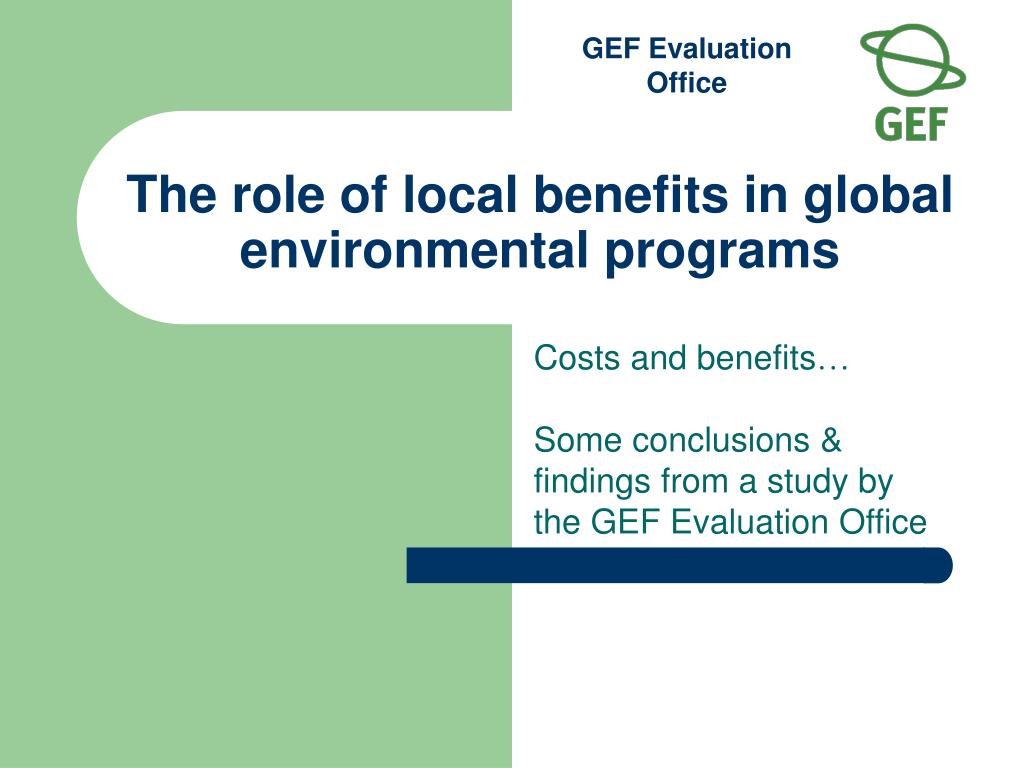 GEF Evaluation Office

GEF

The role of local benefits in global environmental programs

Costs and benefits…

Some conclusions & findings from a study by the GEF Evaluation Office